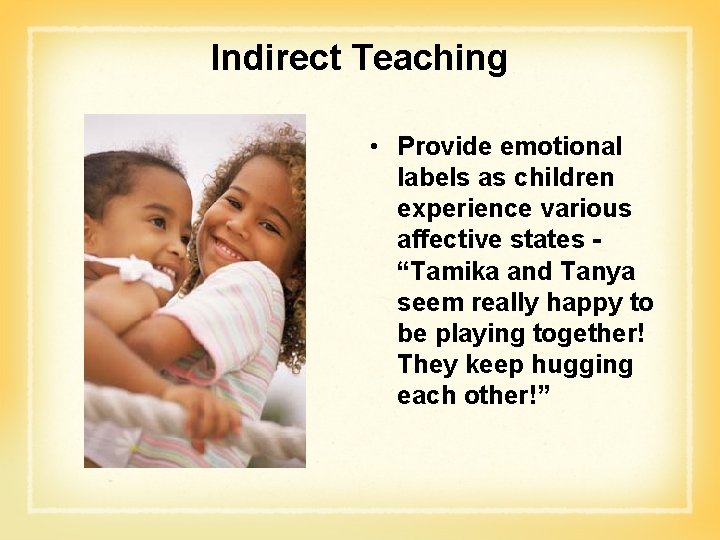 Indirect Teaching

• Provide emotional labels as children experience various affective states - “Tamika and Tanya seem really happy to be playing together! They keep hugging each other!”